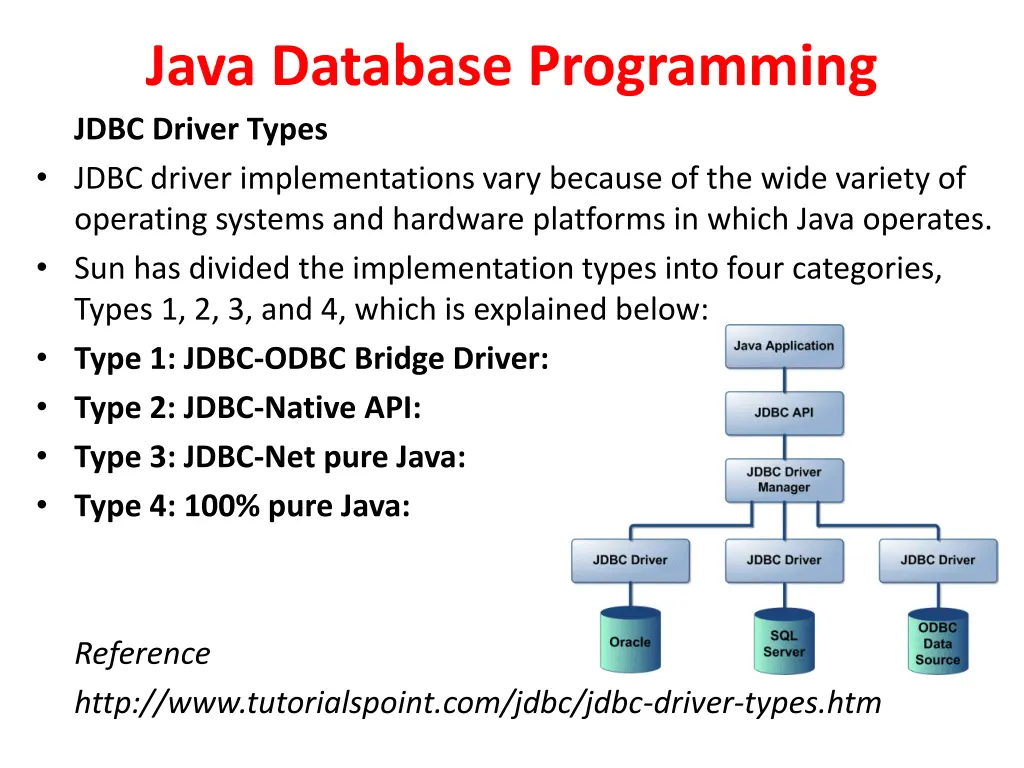 Java Database Programming

JDBC Driver Types

• JDBC driver implementations vary because of the wide variety of operating systems and hardware platforms in which Java operates.
• Sun has divided the implementation types into four categories, Types 1, 2, 3, and 4, which is explained below:
• Type 1: JDBC-ODBC Bridge Driver:
• Type 2: JDBC-Native API:
• Type 3: JDBC-Net pure Java:
• Type 4: 100% pure Java:

Java Application
JDBC API
JDBC Driver Manager
JDBC Driver
JDBC Driver
JDBC Driver
Oracle
SQL Server
ODBC Data Source

Reference
http://www.tutorialspoint.com/jdbc/jdbc-driver-types.htm